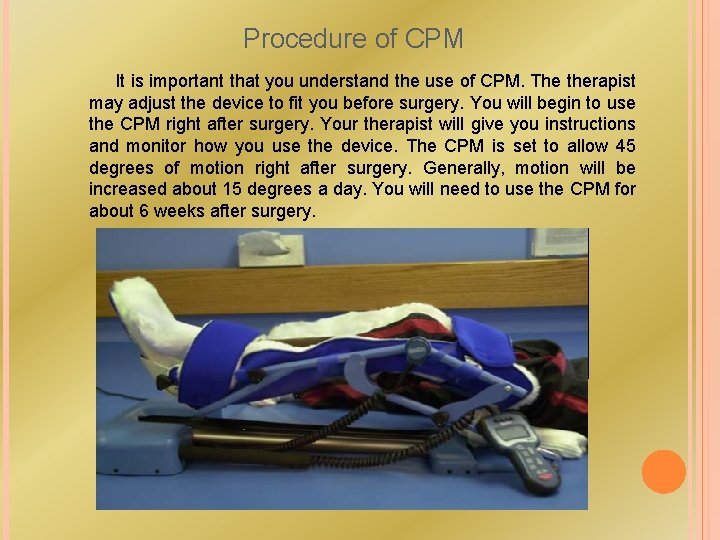 Procedure of CPM

It is important that you understand the use of CPM. The therapist may adjust the device to fit you before surgery. You will begin to use the CPM right after surgery. Your therapist will give you instructions and monitor how you use the device. The CPM is set to allow 45 degrees of motion right after surgery. Generally, motion will be increased about 15 degrees a day. You will need to use the CPM for about 6 weeks after surgery.